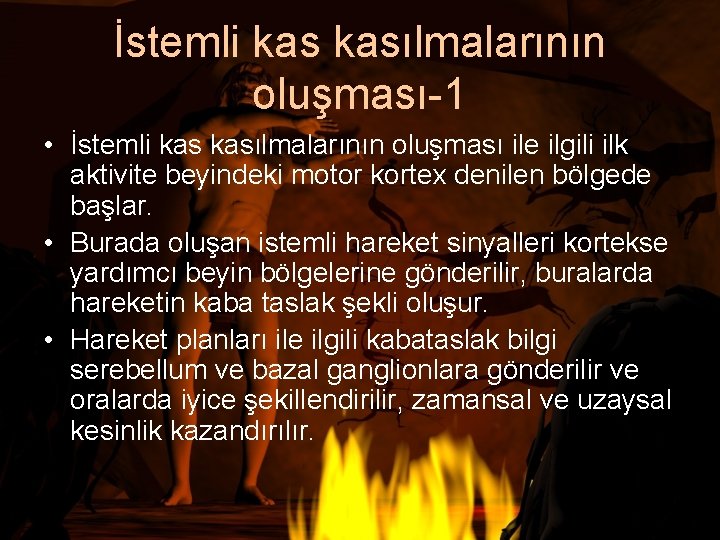 İstemli kas kasılmalarının oluşması-1

• İstemli kas kasılmalarının oluşması ile ilgili ilk aktivite beyindeki motor kortex denilen bölgede başlar.
• Burada oluşan istemli hareket sinyalleri kortekse yardımcı beyin bölgelerine gönderilir, buralarda hareketin kaba taslak şekli oluşur.
• Hareket planları ile ilgili kabataslak bilgi serebellum ve bazal ganglionlara gönderilir ve oralarda iyice şekillendirilir, zamansal ve uzaysal kesinlik kazandırılır.